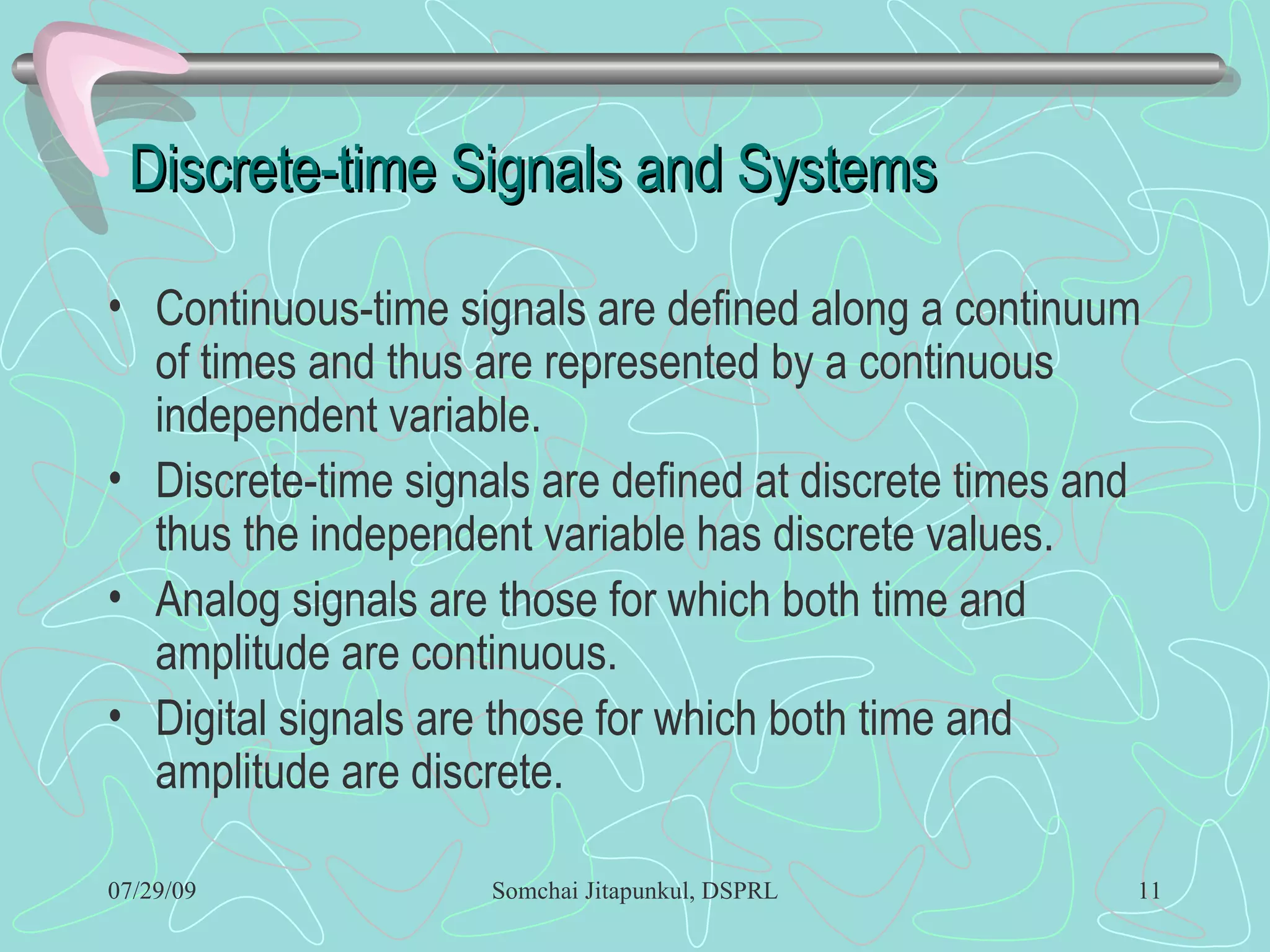 Discrete-time Signals and Systems

• Continuous-time signals are defined along a continuum of times and thus are represented by a continuous independent variable.
• Discrete-time signals are defined at discrete times and thus the independent variable has discrete values.
• Analog signals are those for which both time and amplitude are continuous.
• Digital signals are those for which both time and amplitude are discrete.

07/29/09
Somchai Jitapunkul, DSPRL
11